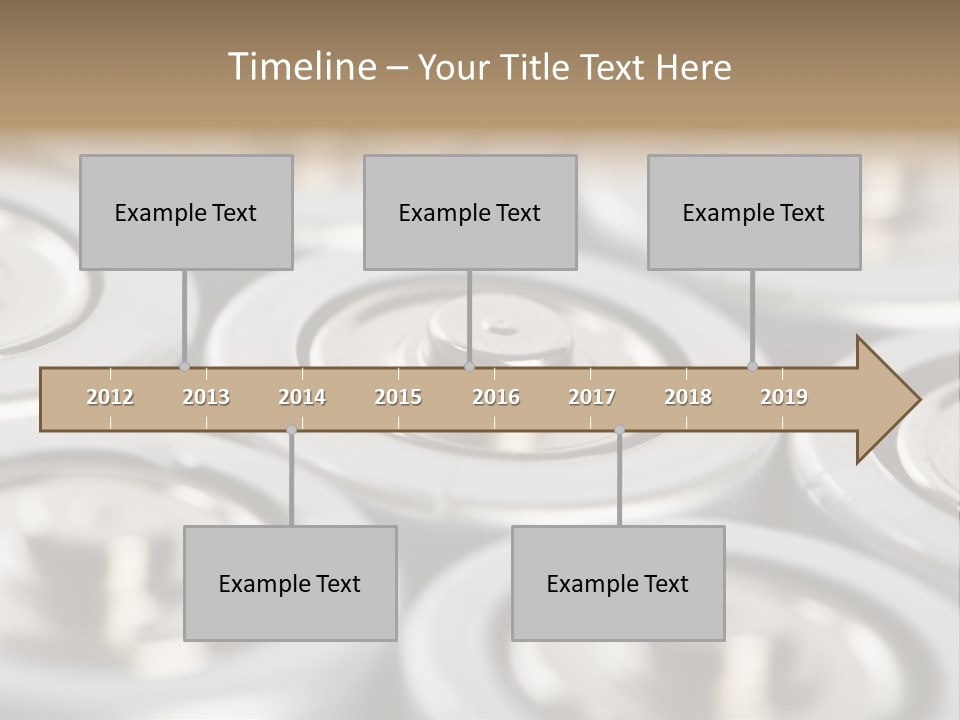 Timeline – Your Title Text Here

Example Text

Example Text

Example Text

2012 2013 2014 2015 2016 2017 2018 2019

Example Text

Example Text